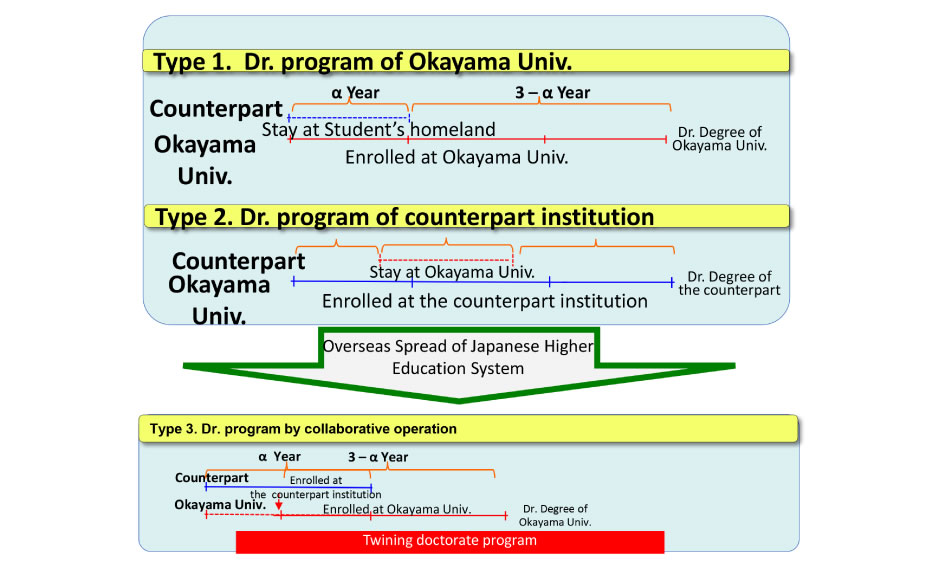 Type 1. Dr. program of Okayama Univ.

α Year

3 – α Year

Counterpart

Stay at Student's homeland

Okayama Univ.

Enrolled at Okayama Univ.

Dr. Degree of Okayama Univ.

Type 2. Dr. program of counterpart institution

Counterpart

Stay at Okayama Univ.

Okayama Univ.

Enrolled at the counterpart institution

Dr. Degree of the counterpart

Overseas Spread of Japanese Higher Education System

Type 3. Dr. program by collaborative operation

α Year

3 – α Year

Counterpart

Enrolled at the counterpart institution

Okayama Univ.

Enrolled at Okayama Univ.

Dr. Degree of Okayama Univ.

Twining doctorate program